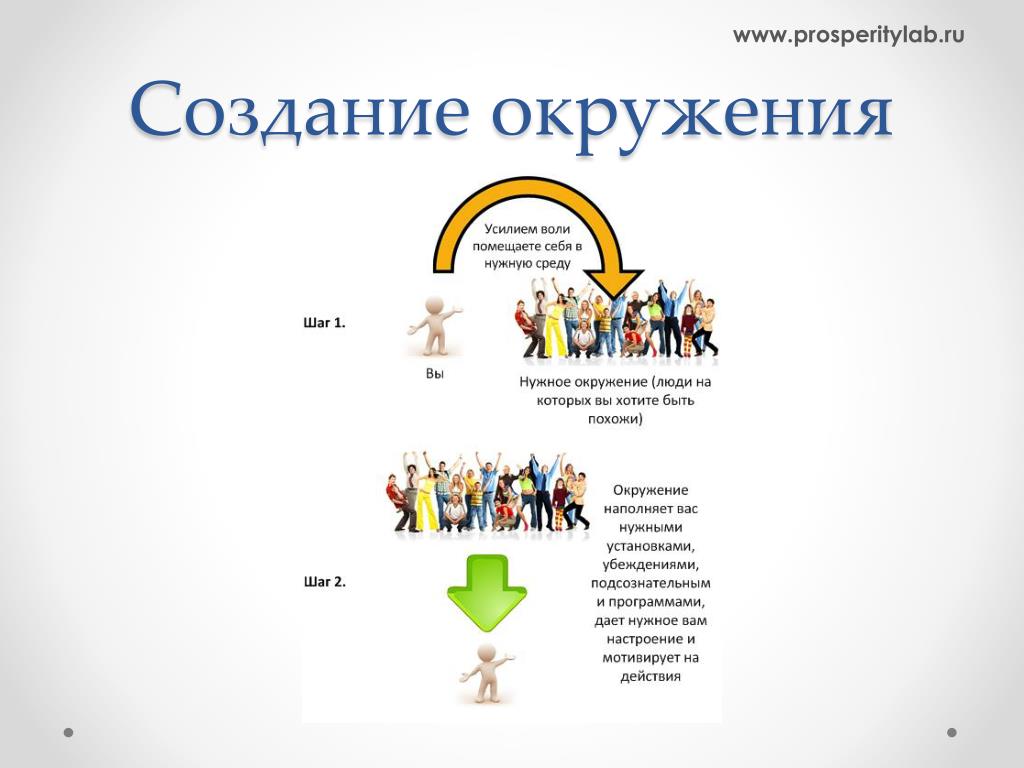 www.prosperitylab.ru

Создание окружения

Усилием воли помещаете себя в нужную среду

Шаг 1.

Вы

Нужное окружение (люди на которых вы хотите быть похожи)

Шаг 2.

Окружение наполняет вас нужными установками, убеждениями, подсознательным и программами, дает нужное вам настроение и мотивирует на действия